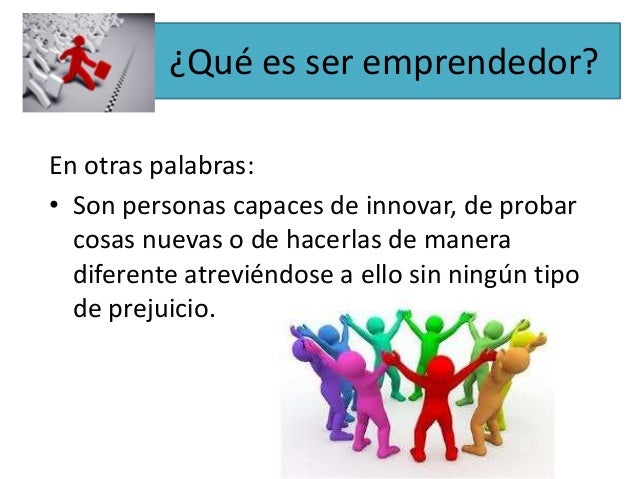 ¿Qué es ser emprendedor?

En otras palabras:

• Son personas capaces de innovar, de probar cosas nuevas o de hacerlas de manera diferente atreviéndose a ello sin ningún tipo de prejuicio.